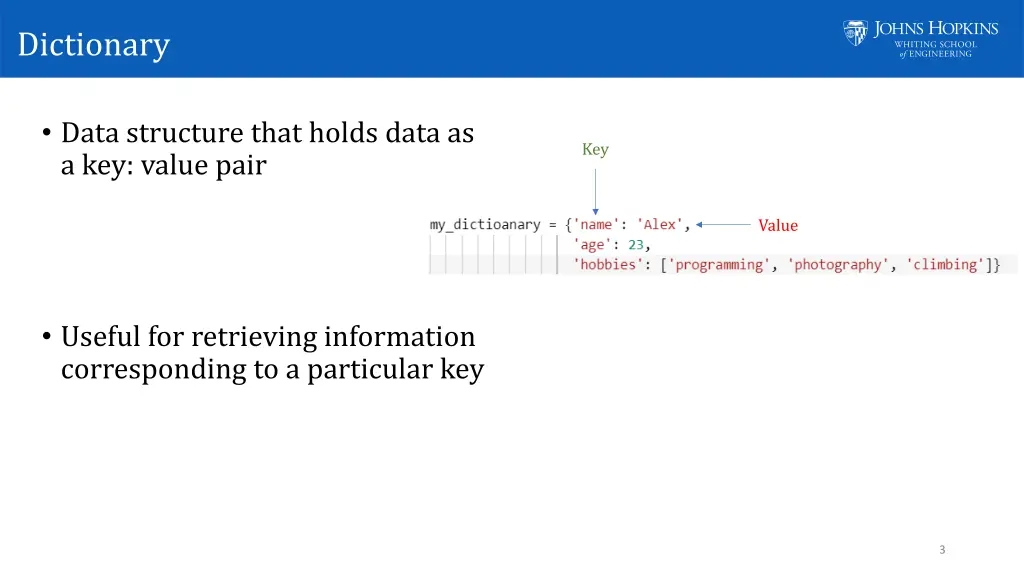 Dictionary

JOHNS HOPKINS
WHITING SCHOOL
of ENGINEERING

• Data structure that holds data as a key: value pair

Key

my_dictioanary = {'name': 'Alex',
'age': 23,
'hobbies': ['programming', 'photography', 'climbing']}

Value

• Useful for retrieving information corresponding to a particular key

3